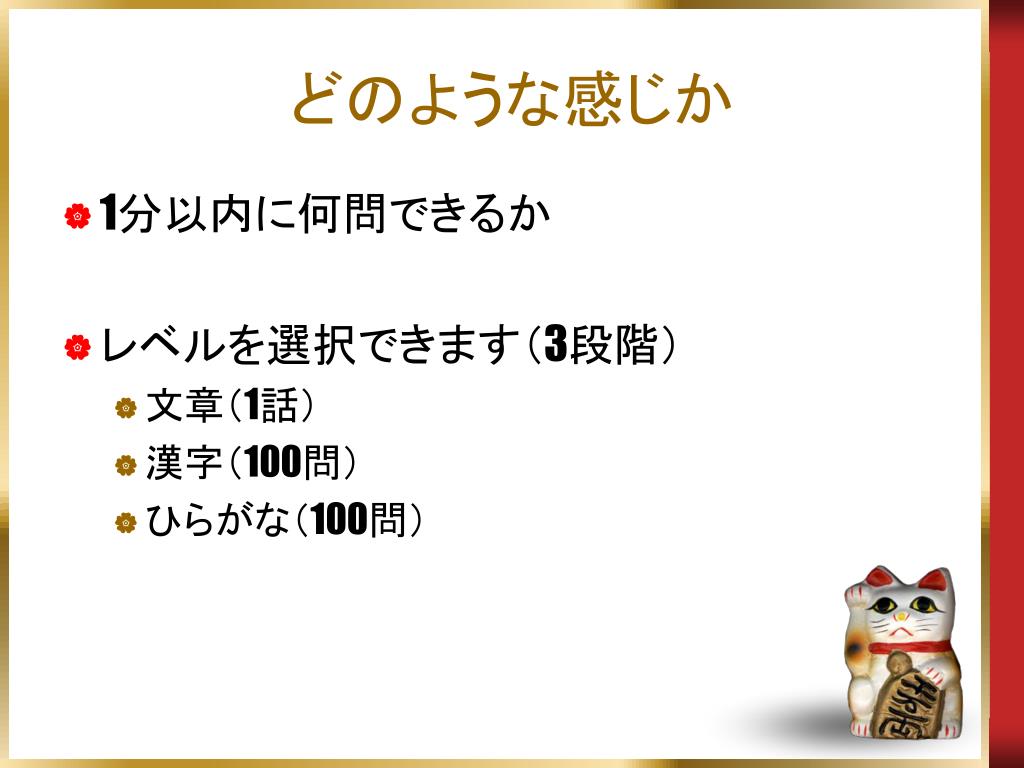 どのような感じか

1分以内に何問できるか

レベルを選択できます（3段階）

文章（1話）

漢字（100問）

ひらがな（100問）